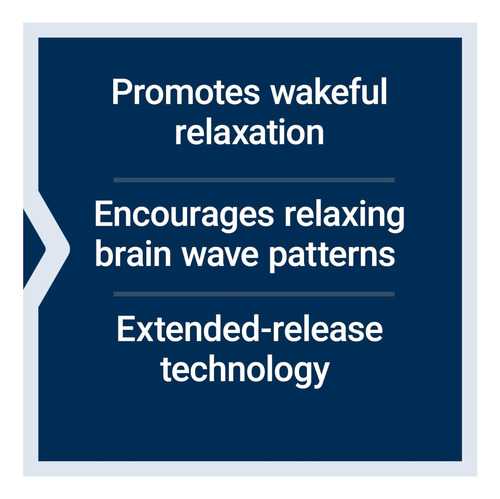 Promotes wakeful relaxation

Encourages relaxing brain wave patterns

Extended-release technology